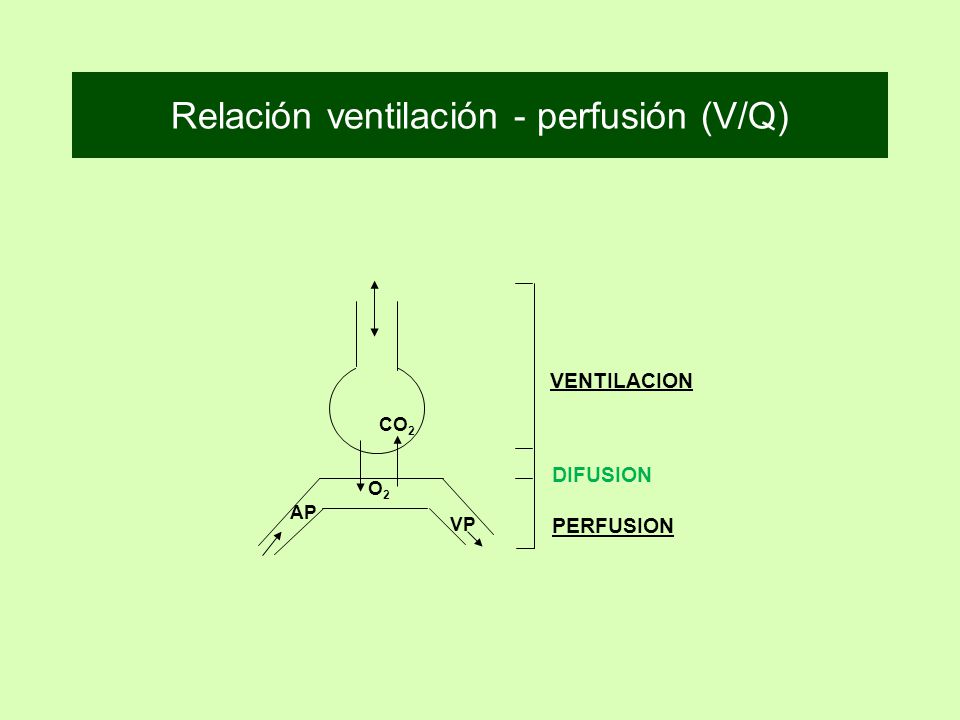 Relación ventilación - perfusión (V/Q)

$CO_2$

$O_2$

AP

VP

VENTILACION

DIFUSION

PERFUSION